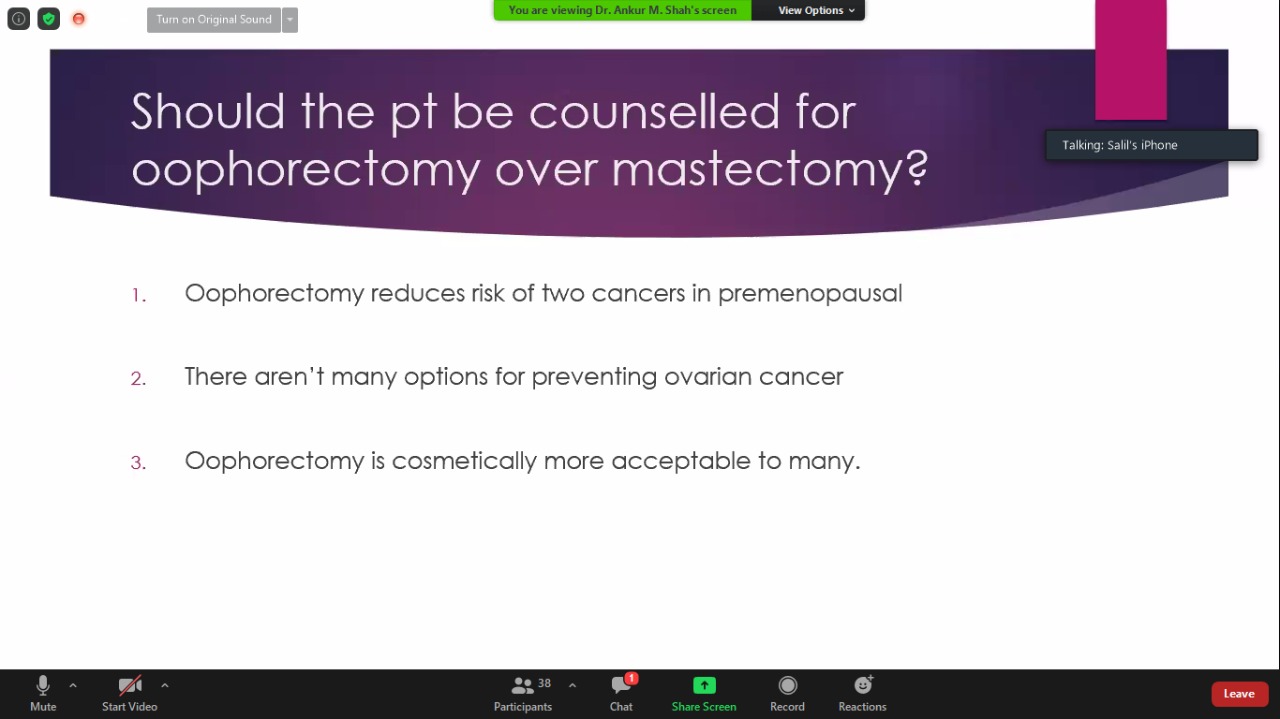 Turn on Original Sound

You are viewing Dr. Ankur M. Shah's screen

View Options

Talking: Salil's iPhone

Should the pt be counselled for oophorectomy over mastectomy?

1. Oophorectomy reduces risk of two cancers in premenopausal

2. There aren't many options for preventing ovarian cancer

3. Oophorectomy is cosmetically more acceptable to many.

Mute

Start Video

38

Participants

1

Chat

Share Screen

Record

Reactions

Leave